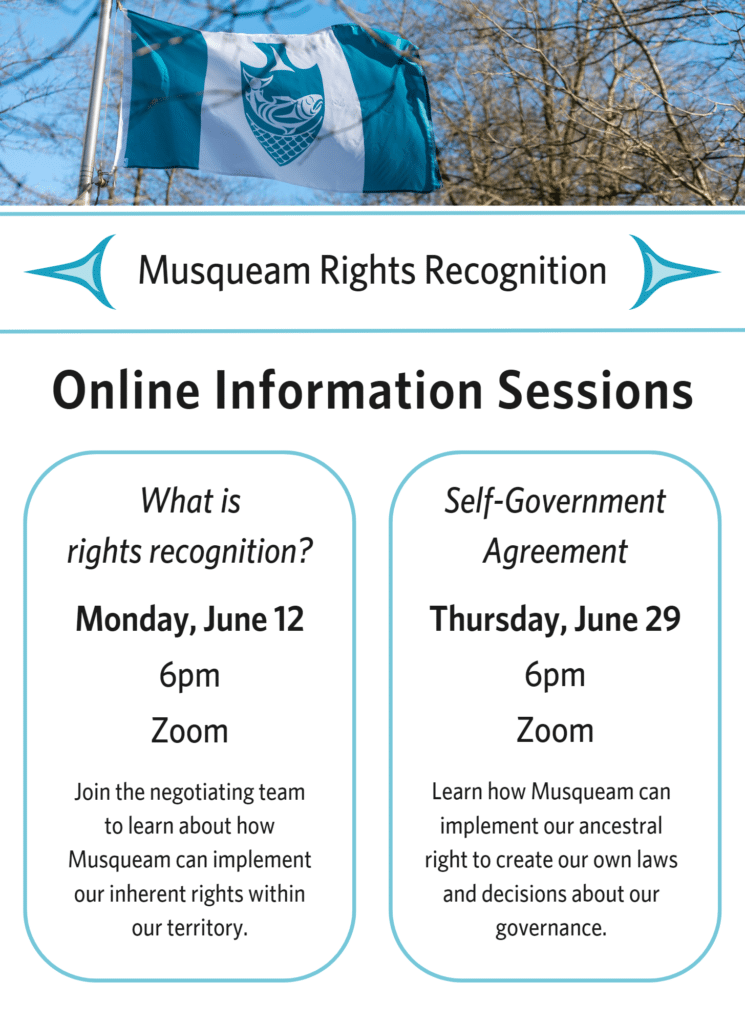 Musqueam Rights Recognition

Online Information Sessions

What is rights recognition?

Monday, June 12

6pm

Zoom

Join the negotiating team to learn about how Musqueam can implement our inherent rights within our territory.

Self-Government Agreement

Thursday, June 29

6pm

Zoom

Learn how Musqueam can implement our ancestral right to create our own laws and decisions about our governance.